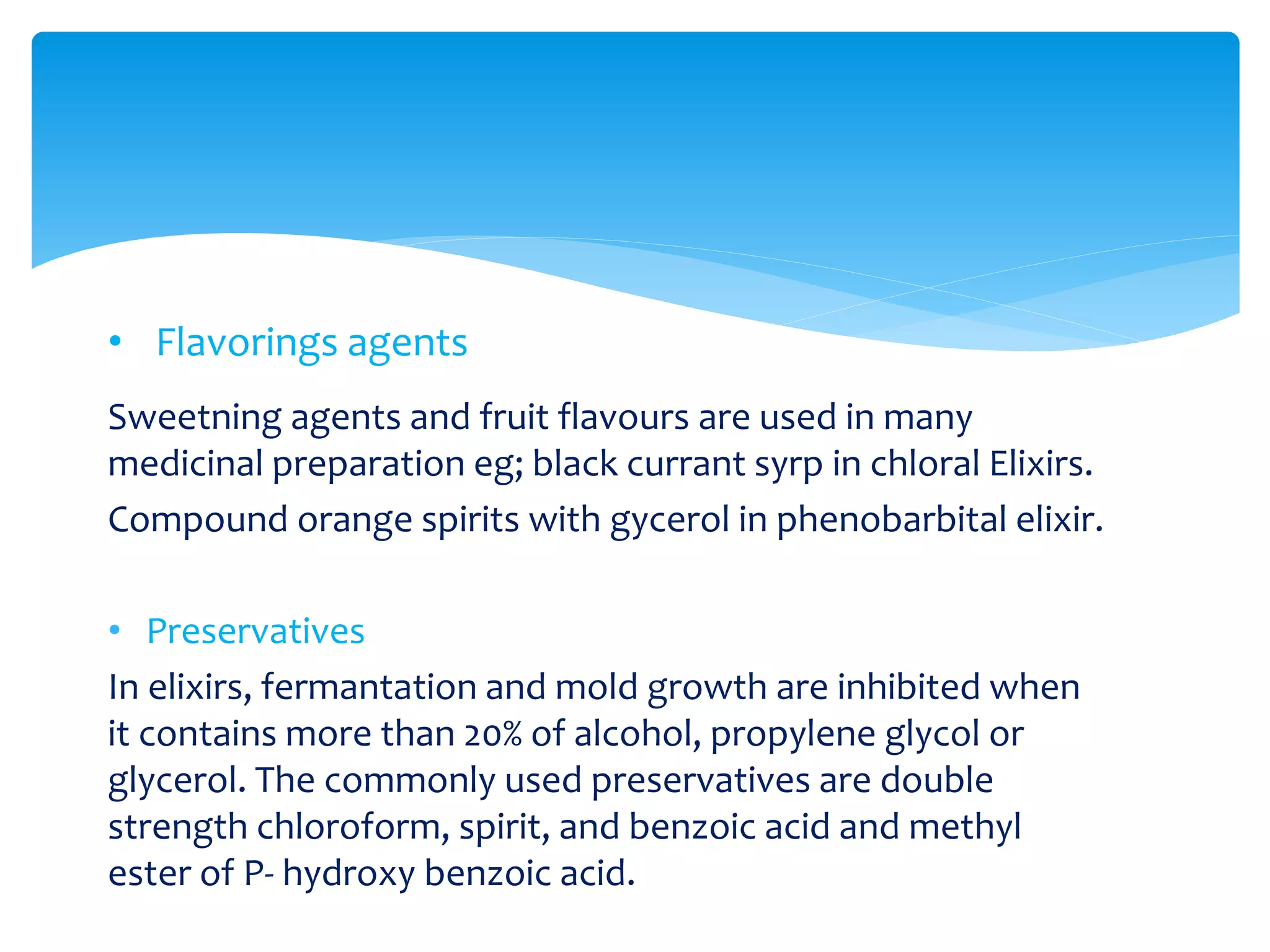 • Flavorings agents

Sweetning agents and fruit flavours are used in many medicinal preparation eg; black currant syrp in chloral Elixirs.

Compound orange spirits with gycerol in phenobarbital elixir.

• Preservatives

In elixirs, fermantation and mold growth are inhibited when it contains more than 20% of alcohol, propylene glycol or glycerol. The commonly used preservatives are double strength chloroform, spirit, and benzoic acid and methyl ester of P- hydroxy benzoic acid.